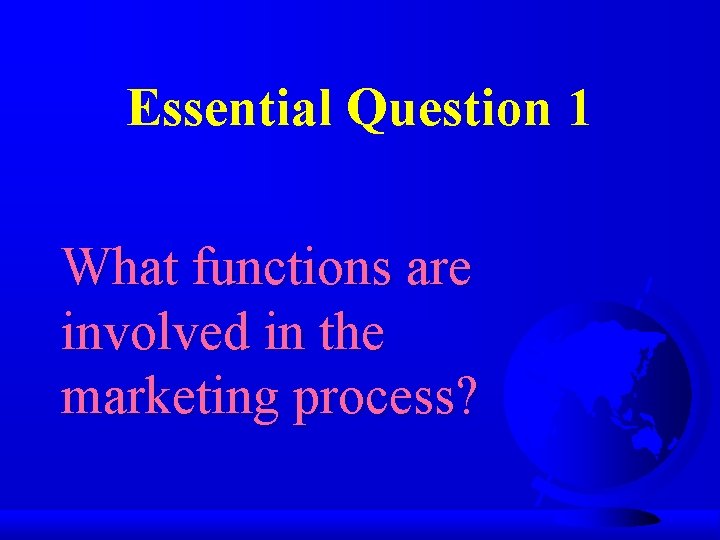 Essential Question 1

What functions are involved in the marketing process?